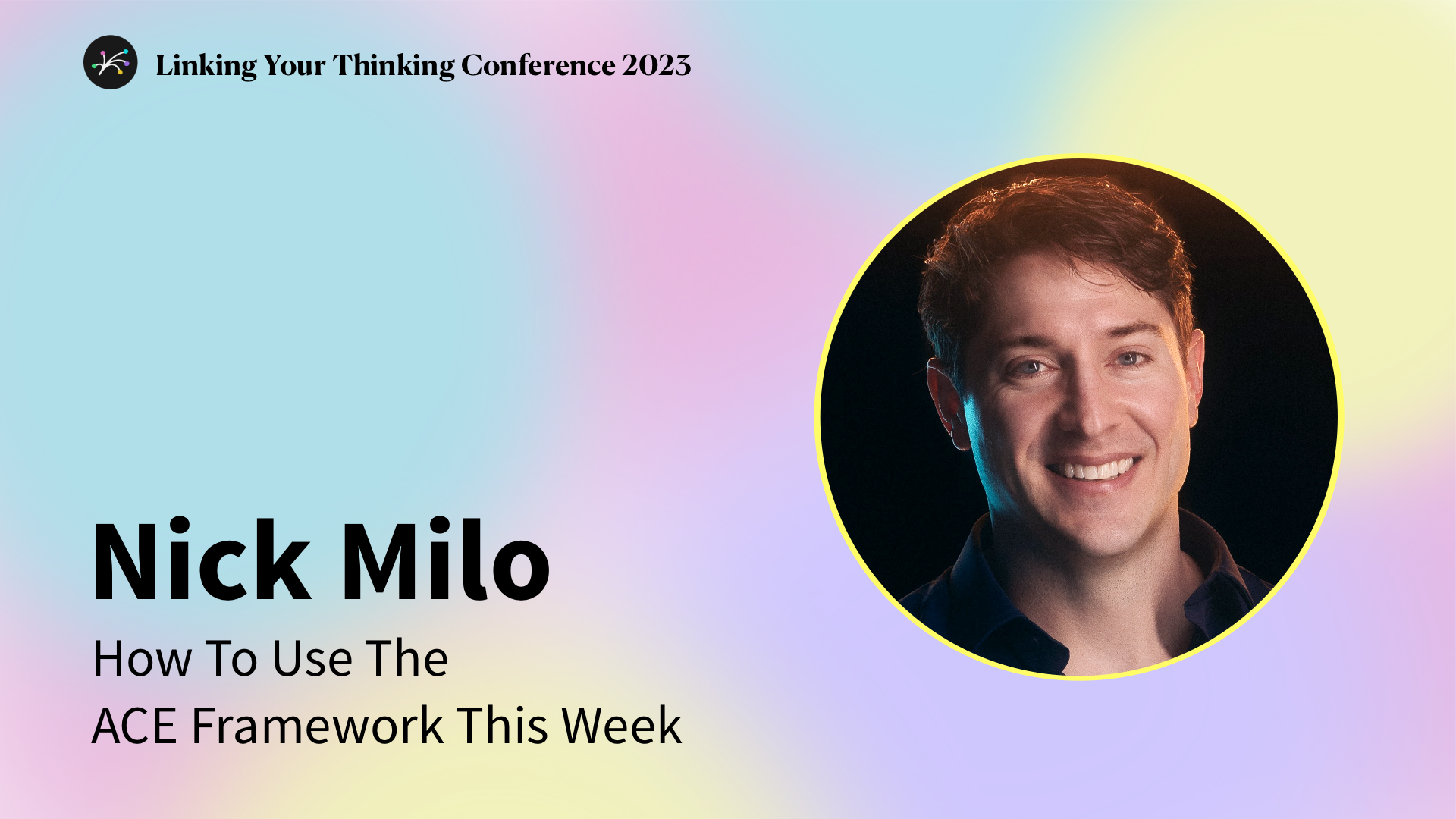 Linking Your Thinking Conference 2023

Nick Milo

How To Use The
ACE Framework This Week